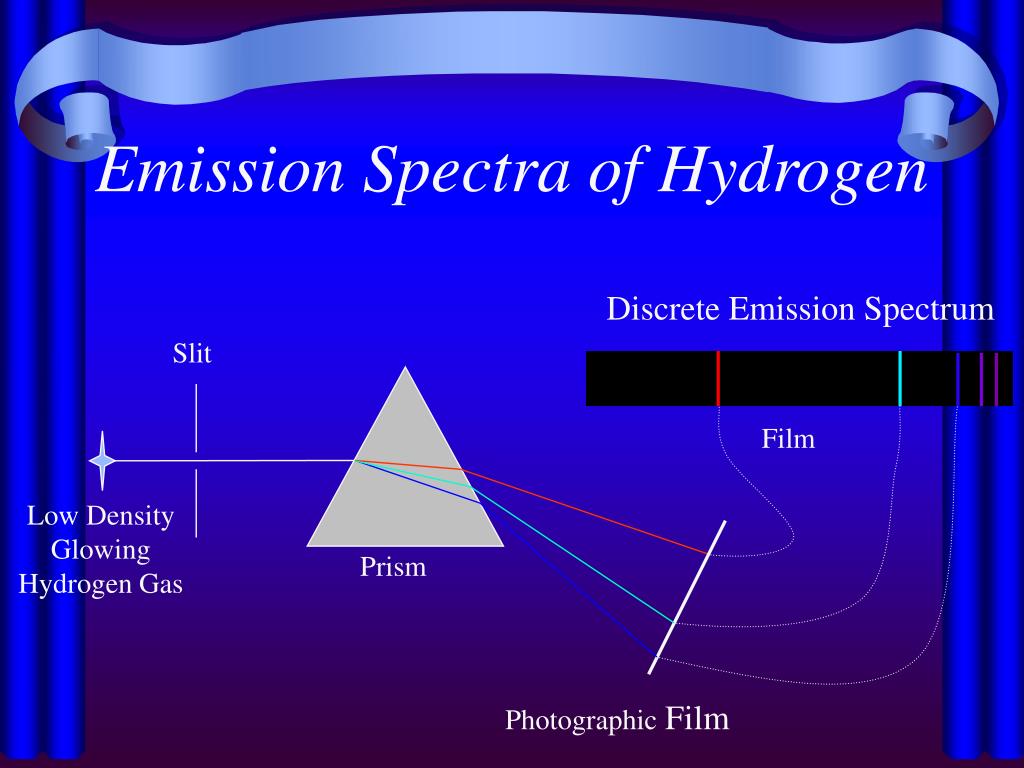 Emission Spectra of Hydrogen

Discrete Emission Spectrum

Slit

Film

Low Density Glowing Hydrogen Gas

Prism

Photographic Film